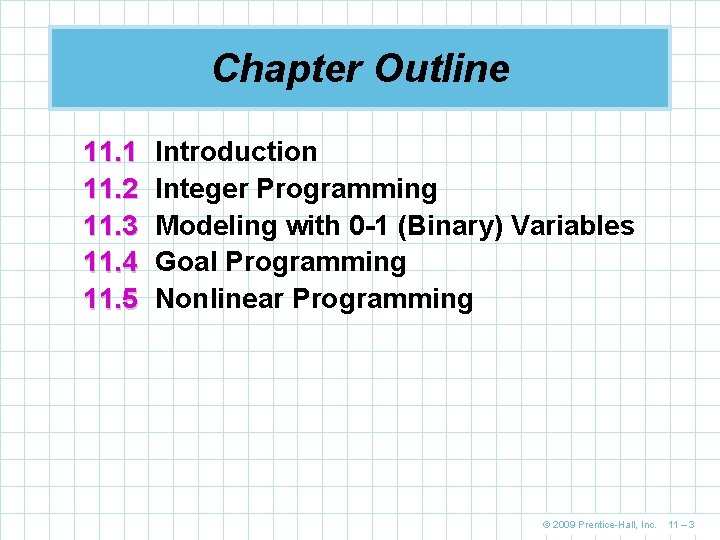 Chapter Outline

11.1 Introduction
11.2 Integer Programming
11.3 Modeling with 0-1 (Binary) Variables
11.4 Goal Programming
11.5 Nonlinear Programming

© 2009 Prentice-Hall, Inc. 11 – 3